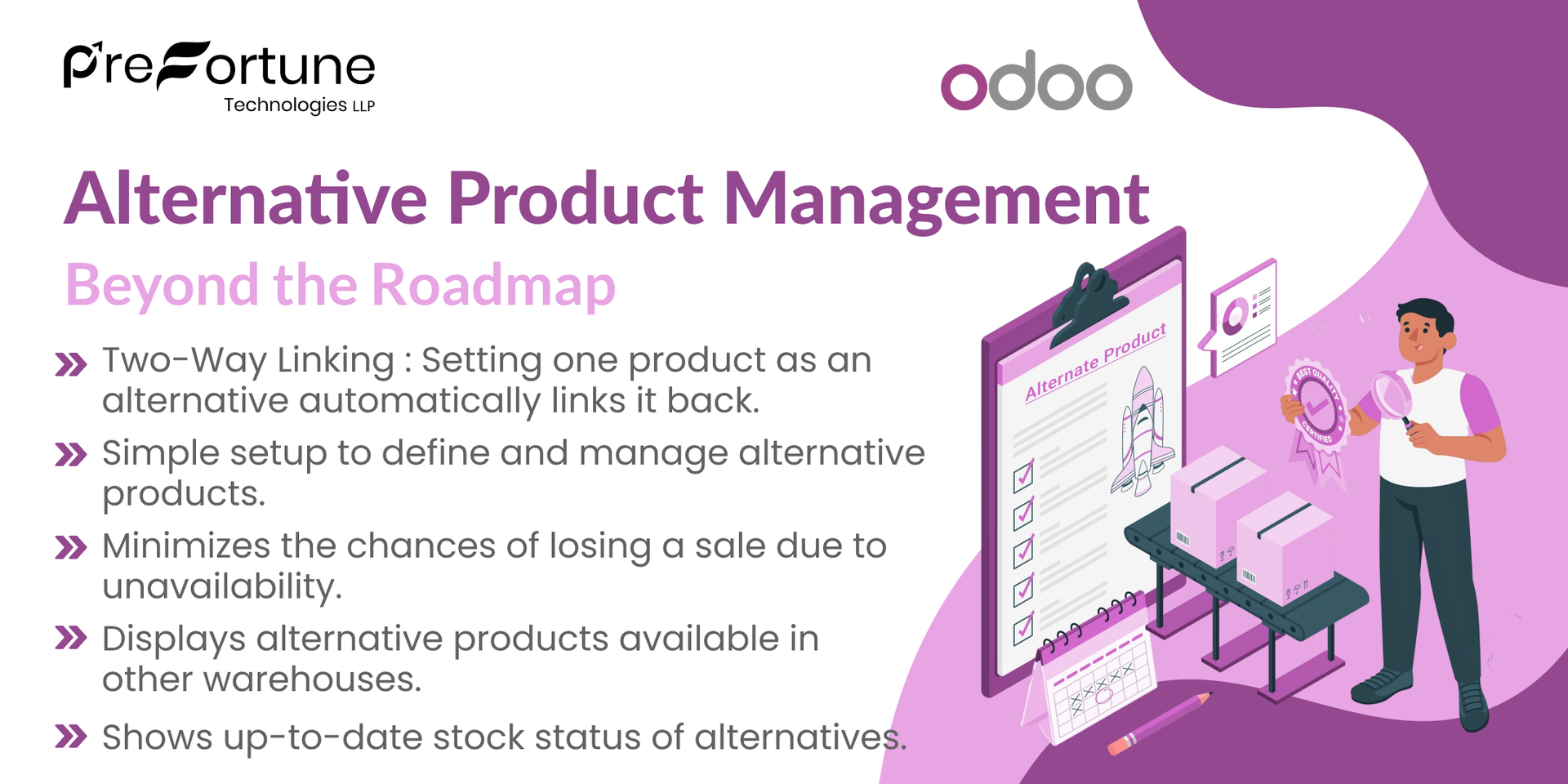 PreFortune
Technologies LLP

odoo

Alternative Product Management

Beyond the Roadmap

Two-Way Linking : Setting one product as an alternative automatically links it back.

Simple setup to define and manage alternative products.

Minimizes the chances of losing a sale due to unavailability.

Displays alternative products available in other warehouses.

Shows up-to-date stock status of alternatives.

Alternate Product

BEST QUALITY CERTIFIED